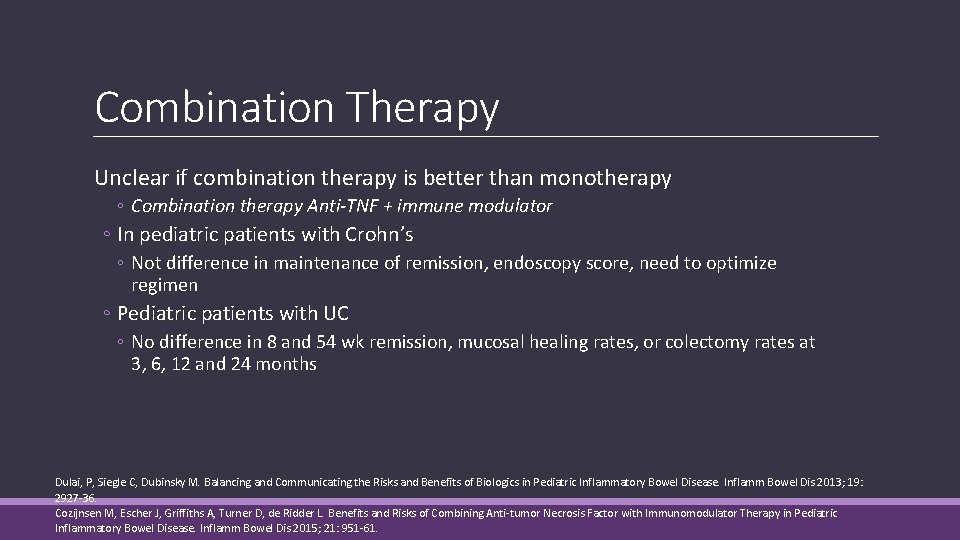 Combination Therapy

Unclear if combination therapy is better than monotherapy

◦ Combination therapy Anti-TNF + immune modulator

◦ In pediatric patients with Crohn's

◦ Not difference in maintenance of remission, endoscopy score, need to optimize regimen

◦ Pediatric patients with UC

◦ No difference in 8 and 54 wk remission, mucosal healing rates, or colectomy rates at 3, 6, 12 and 24 months

Dulai, P, Siegle C, Dubinsky M. Balancing and Communicating the Risks and Benefits of Biologics in Pediatric Inflammatory Bowel Disease. Inflamm Bowel Dis 2013; 19: 2927-36.
Cozijnsen M, Escher J, Griffiths A, Turner D, de Ridder L. Benefits and Risks of Combining Anti-tumor Necrosis Factor with Immunomodulator Therapy in Pediatric Inflammatory Bowel Disease. Inflamm Bowel Dis 2015; 21: 951-61.